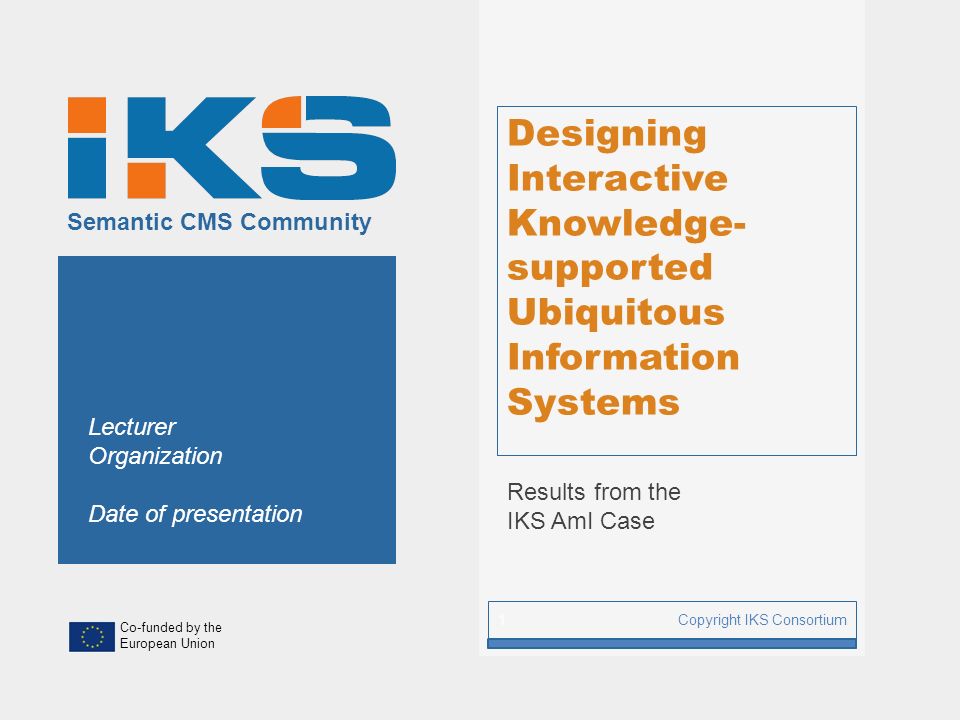 IKS
Semantic CMS Community

Lecturer
Organization

Date of presentation

Co-funded by the European Union

Designing Interactive Knowledge-supported Ubiquitous Information Systems

Results from the IKS AmI Case

1

Copyright IKS Consortium